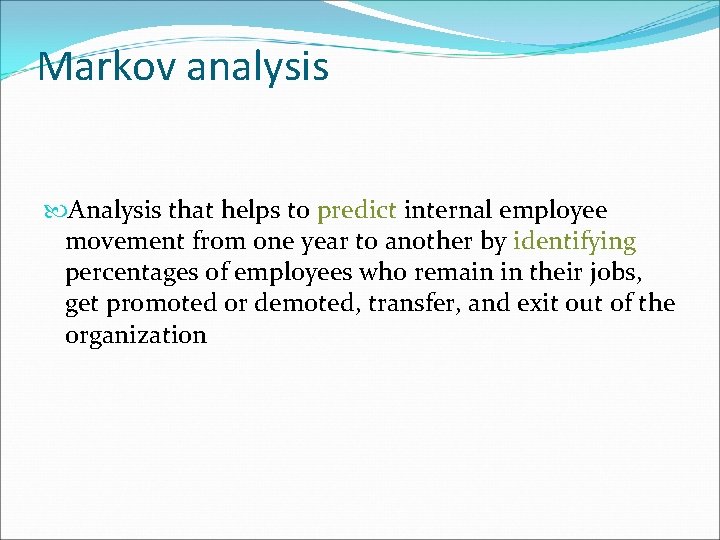 Markov analysis

Analysis that helps to predict internal employee movement from one year to another by identifying percentages of employees who remain in their jobs, get promoted or demoted, transfer, and exit out of the organization